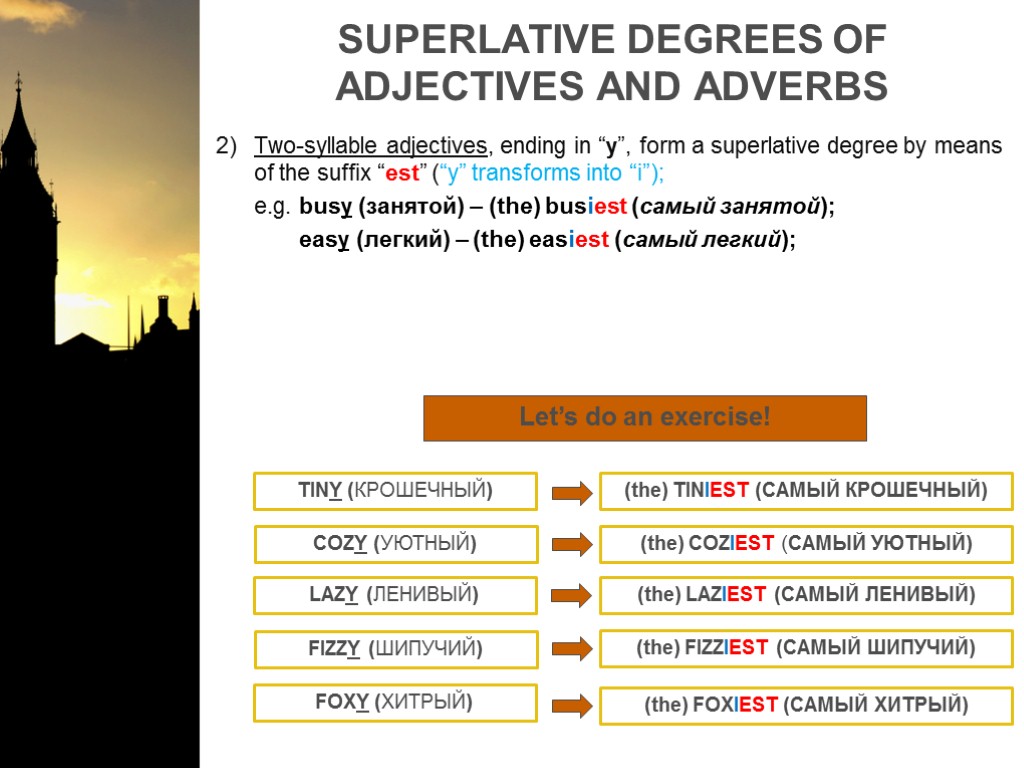 SUPERLATIVE DEGREES OF ADJECTIVES AND ADVERBS

2) Two-syllable adjectives, ending in “y”, form a superlative degree by means of the suffix “est” (“y” transforms into “i”);

e.g. busy (занятой) – (the) busiest (самый занятой);

easy (легкий) – (the) easiest (самый легкий);

Let’s do an exercise!

TINY (КРОШЕЧНЫЙ) (the) TINIEST (САМЫЙ КРОШЕЧНЫЙ)

COZY (УЮТНЫЙ) (the) COZIEST (САМЫЙ УЮТНЫЙ)

LAZY (ЛЕНИВЫЙ) (the) LAZIEST (САМЫЙ ЛЕНИВЫЙ)

FIZZY (ШИПУЧИЙ) (the) FIZZIEST (САМЫЙ ШИПУЧИЙ)

FOXY (ХИТРЫЙ) (the) FOXIEST (САМЫЙ ХИТРЫЙ)